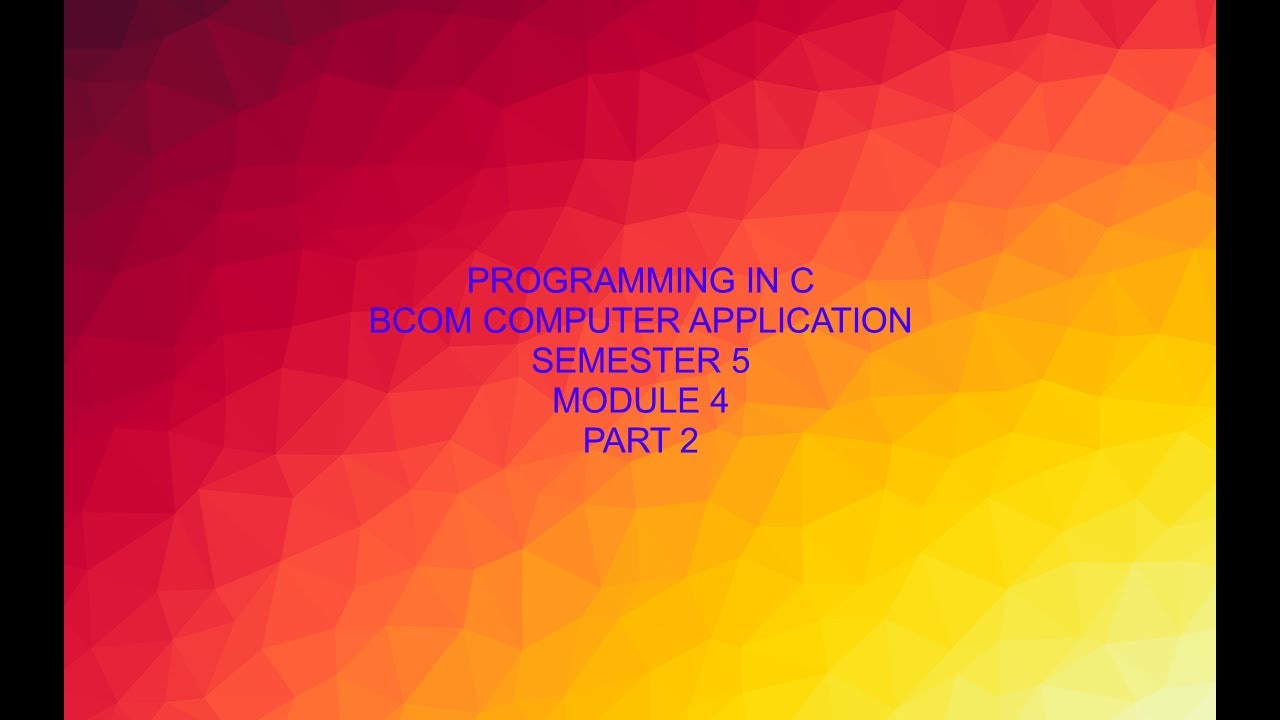 PROGRAMMING IN C
BCOM COMPUTER APPLICATION
SEMESTER 5
MODULE 4
PART 2